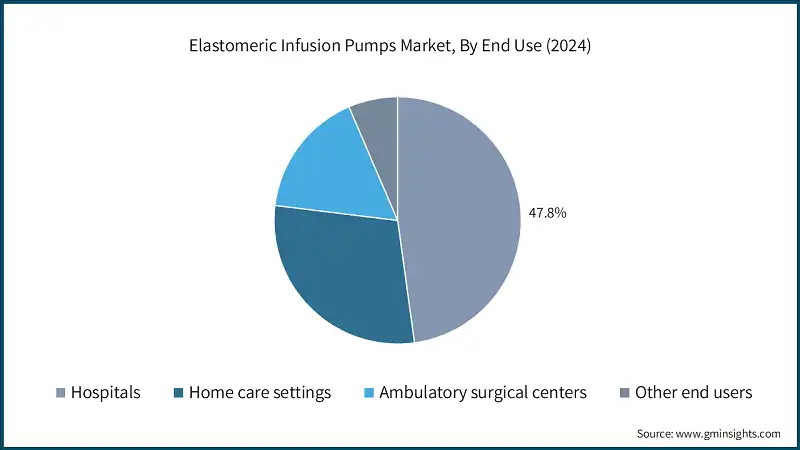 Elastomeric Infusion Pumps Market, By End Use (2024)

47.8%

Hospitals
Home care settings
Ambulatory surgical centers
Other end users

Source: www.gminsights.com